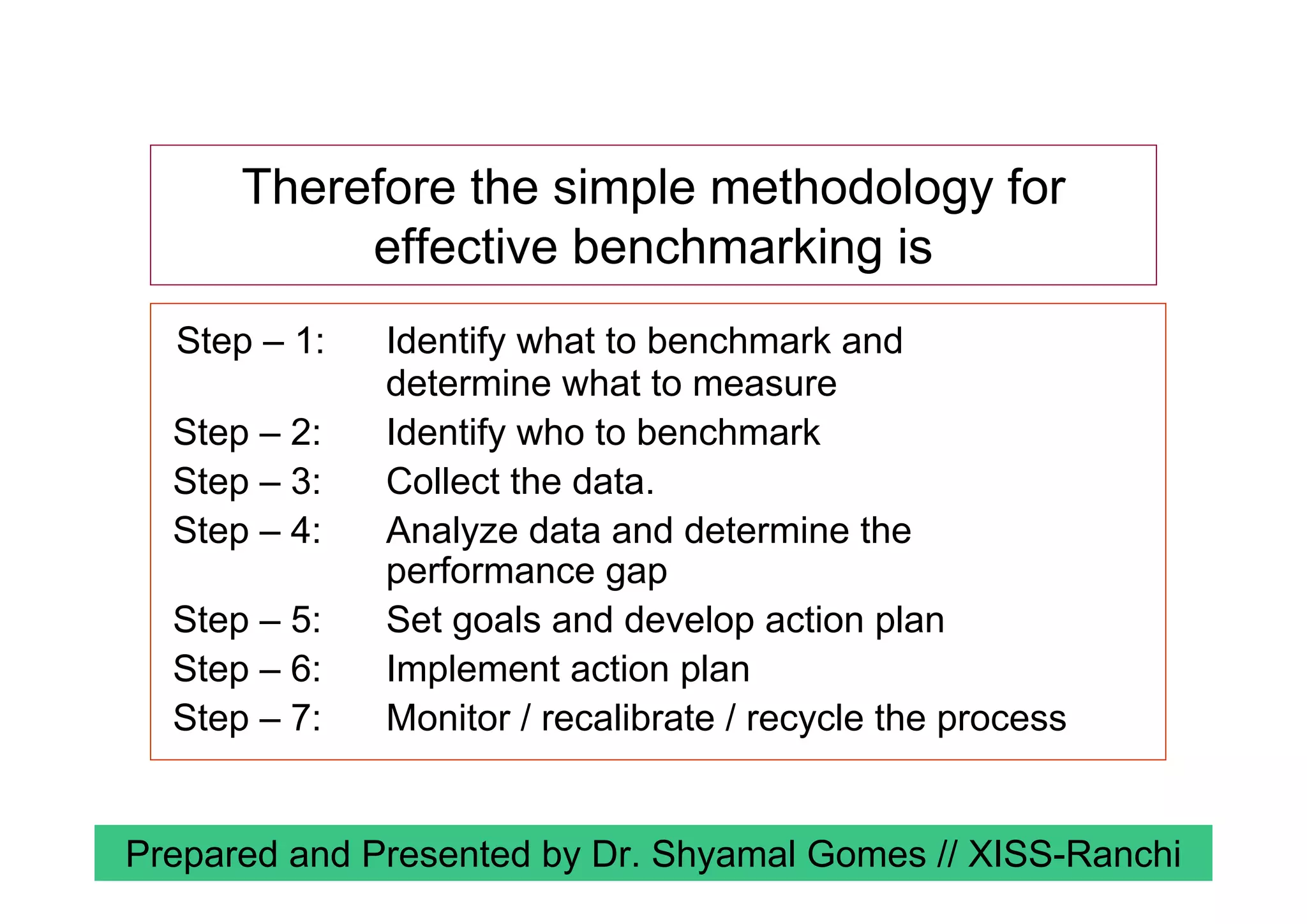 Therefore the simple methodology for effective benchmarking is

Step – 1: Identify what to benchmark and determine what to measure
Step – 2: Identify who to benchmark
Step – 3: Collect the data.
Step – 4: Analyze data and determine the performance gap
Step – 5: Set goals and develop action plan
Step – 6: Implement action plan
Step – 7: Monitor / recalibrate / recycle the process

Prepared and Presented by Dr. Shyamal Gomes // XISS-Ranchi